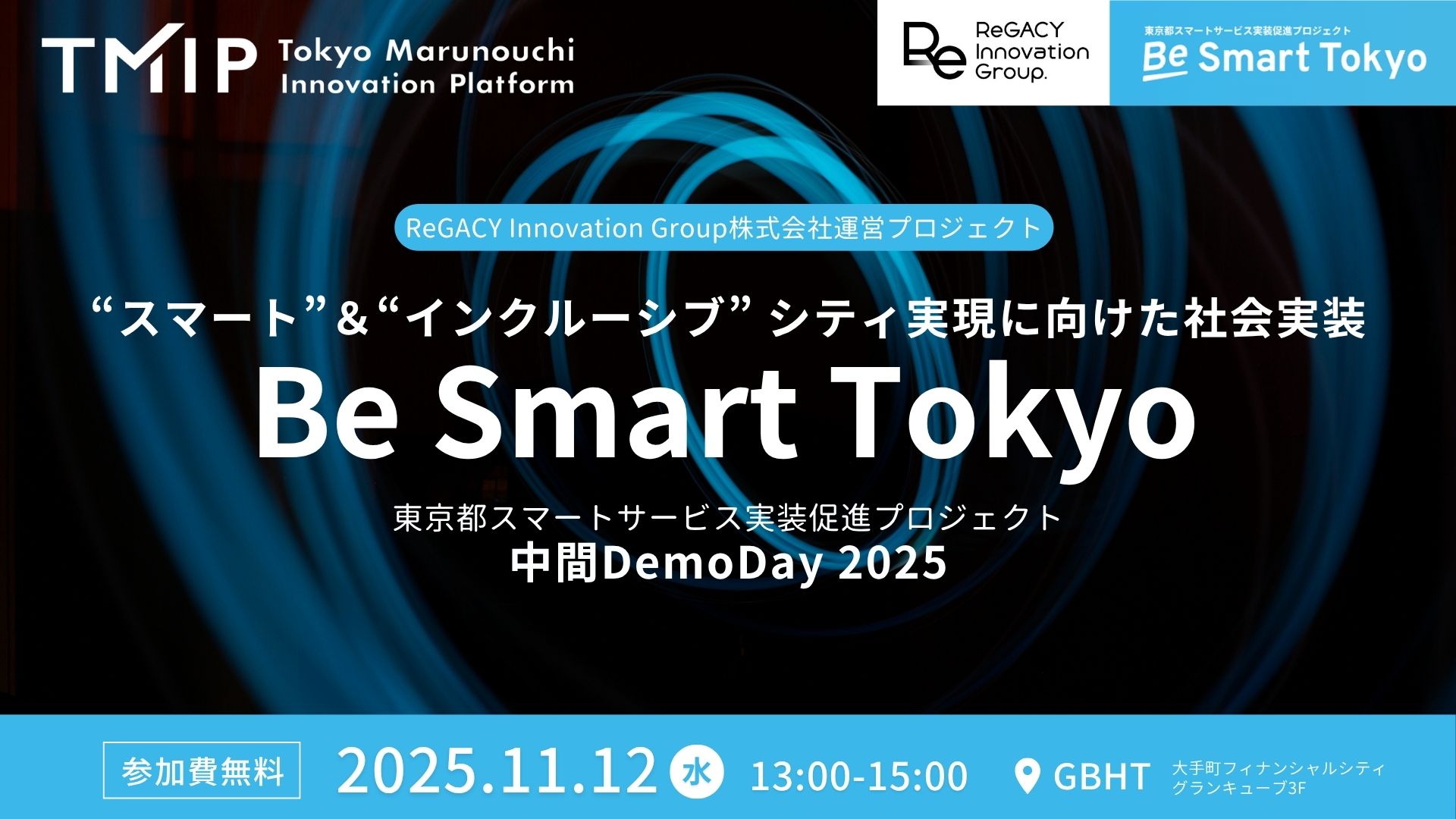 TMIP Tokyo Marunouchi Innovation Platform

Re ReGACY Innovation Group.

東京都スマートサービス実装促進プロジェクト
Be Smart Tokyo

ReGACY Innovation Group株式会社運営プロジェクト

“スマート”&“インクルーシブ” シティ実現に向けた社会実装

Be Smart Tokyo

東京都スマートサービス実装促進プロジェクト
中間DemoDay 2025

参加費無料 2025.11.12 水 13:00-15:00 GBHT 大手町フィナンシャルシティ グランキューブ3F